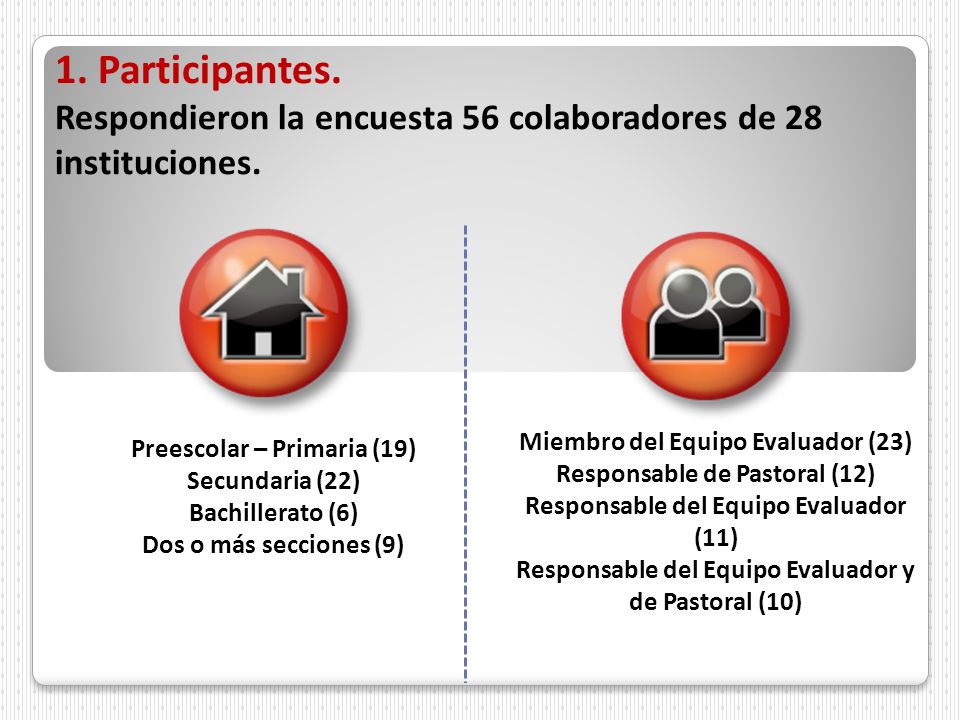 1. Participantes.
Respondieron la encuesta 56 colaboradores de 28 instituciones.

Preescolar – Primaria (19)
Secundaria (22)
Bachillerato (6)
Dos o más secciones (9)

Miembro del Equipo Evaluador (23)
Responsable de Pastoral (12)
Responsable del Equipo Evaluador (11)
Responsable del Equipo Evaluador y de Pastoral (10)